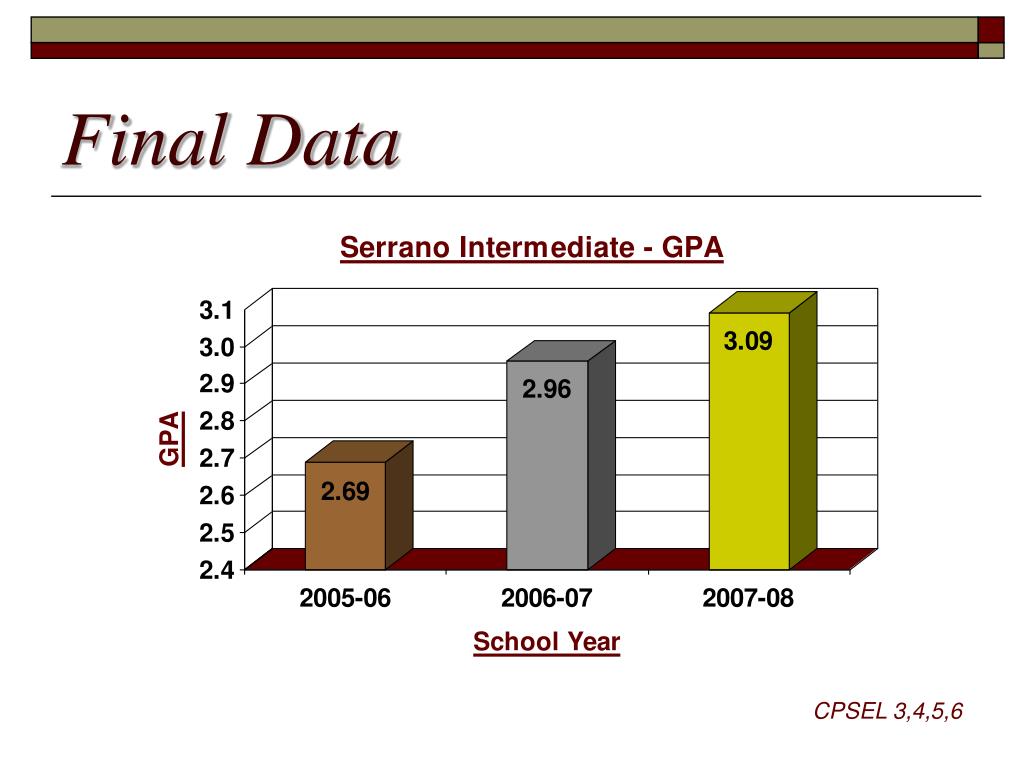 Final Data

Serrano Intermediate - GPA

GPA

3.1
3.0
2.9
2.8
2.7
2.6
2.5
2.4

2.69
2.96
3.09

2005-06
2006-07
2007-08

School Year

CPSEL 3,4,5,6